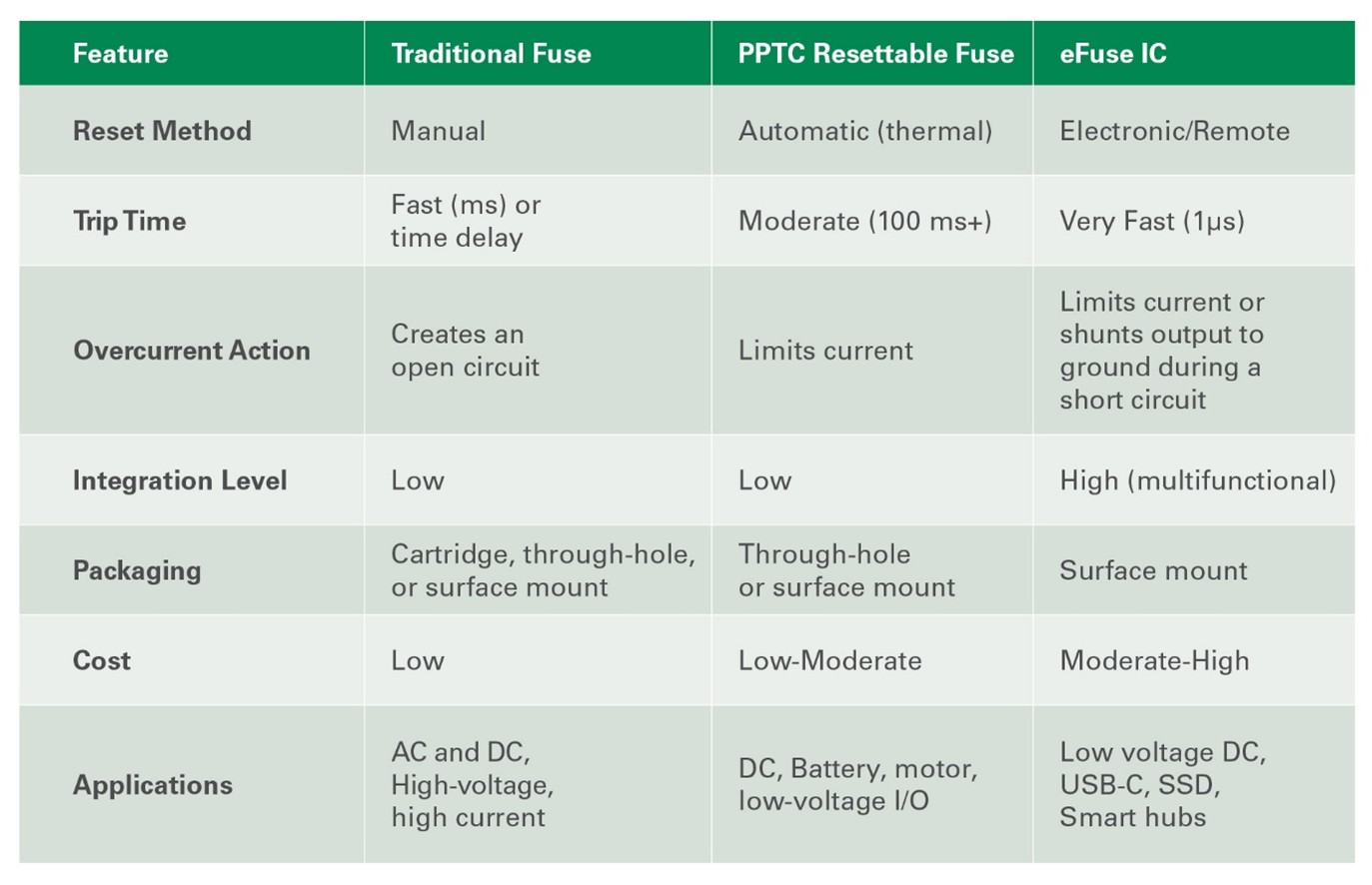 | Feature | Traditional Fuse | PPTC Resettable Fuse | eFuse IC |
|---|---|---|---|
| Reset Method | Manual | Automatic (thermal) | Electronic/Remote |
| Trip Time | Fast (ms) or time delay | Moderate (100 ms+) | Very Fast (1µs) |
| Overcurrent Action | Creates an open circuit | Limits current | Limits current or shunts output to ground during a short circuit |
| Integration Level | Low | Low | High (multifunctional) |
| Packaging | Cartridge, through-hole, or surface mount | Through-hole or surface mount | Surface mount |
| Cost | Low | Low-Moderate | Moderate-High |
| Applications | AC and DC, High-voltage, high current | DC, Battery, motor, low-voltage I/O | Low voltage DC, USB-C, SSD, Smart hubs |